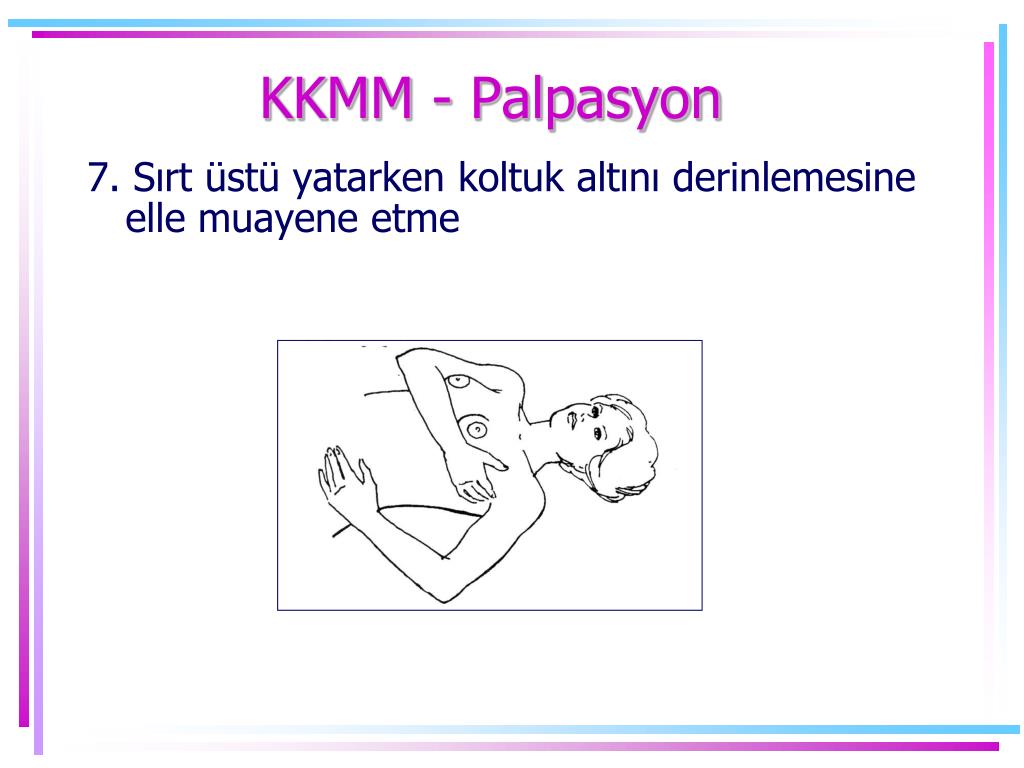 KKMM - Palpasyon

7. Sırt üstü yatarken koltuk altını derinlemesine elle muayene etme